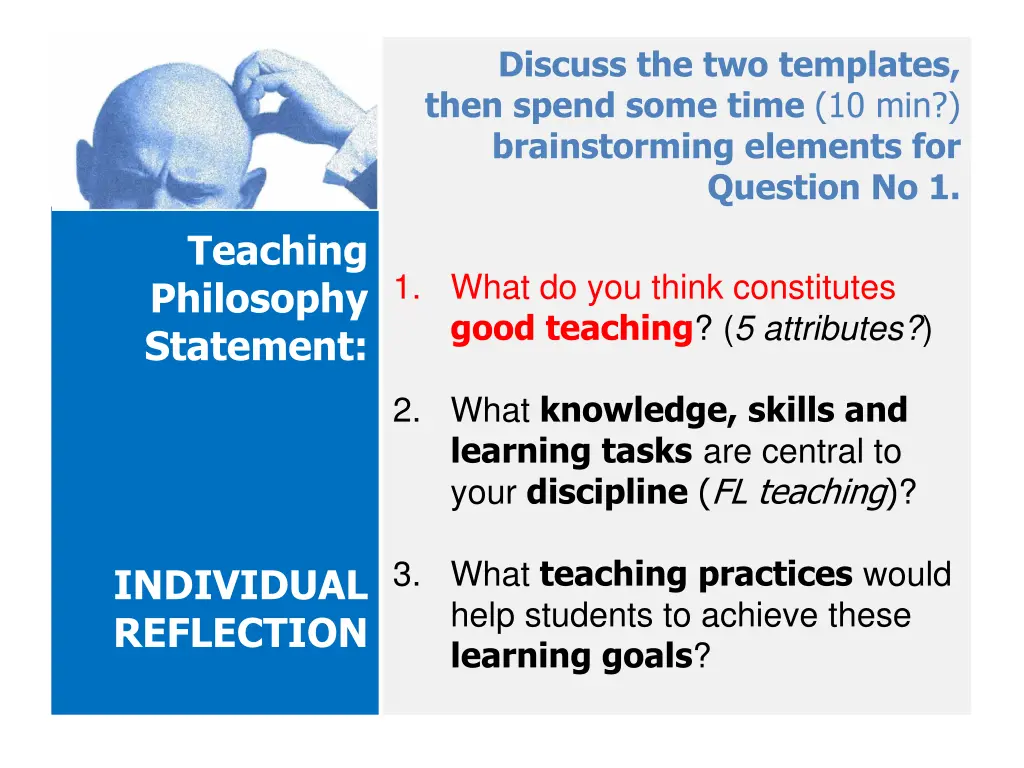 Discuss the two templates, then spend some time (10 min?) brainstorming elements for Question No 1.

Teaching Philosophy Statement:

INDIVIDUAL REFLECTION

1. What do you think constitutes good teaching? (5 attributes?)

2. What knowledge, skills and learning tasks are central to your discipline (FL teaching)?

3. What teaching practices would help students to achieve these learning goals?